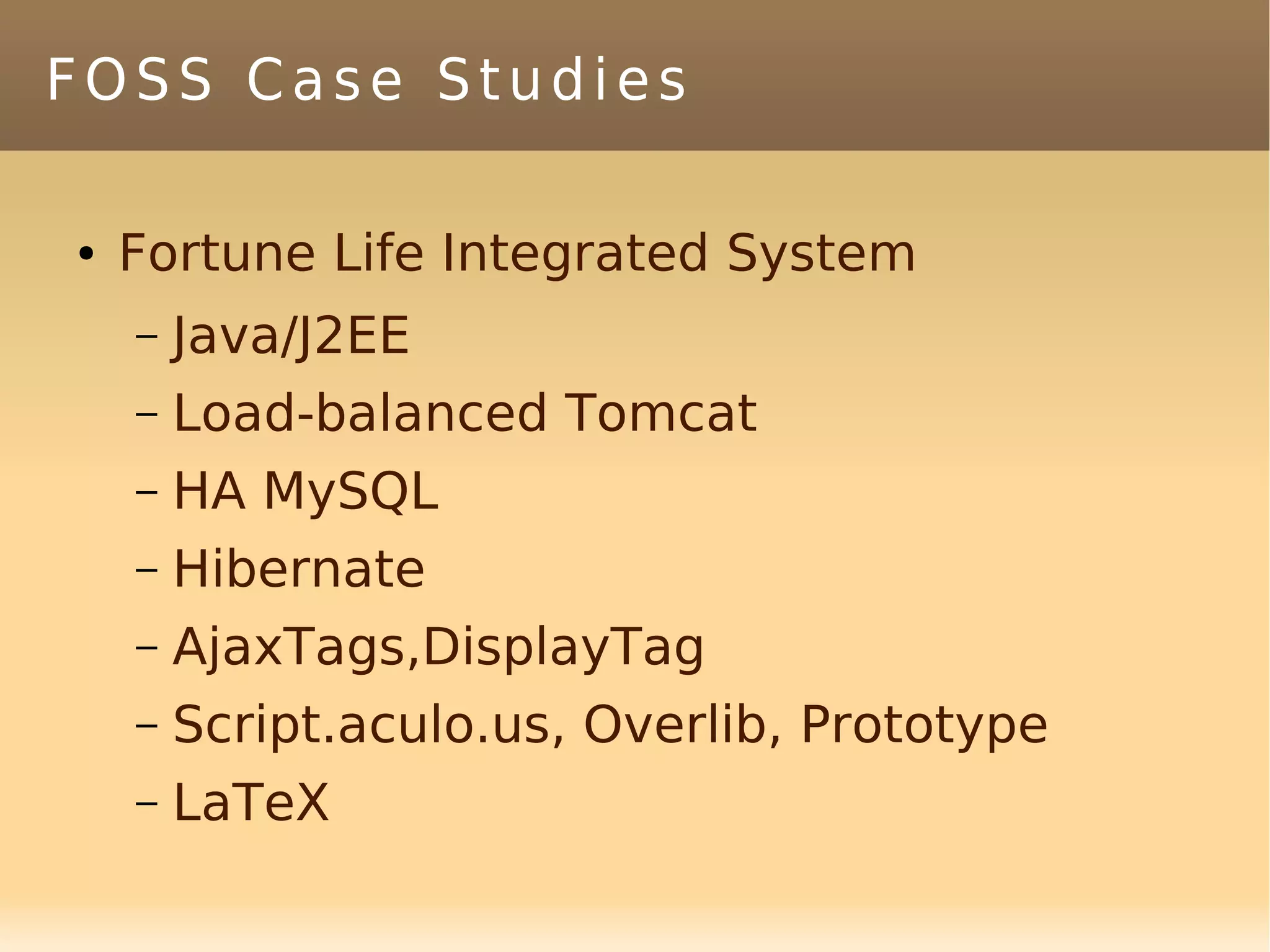 FOSS Case Studies

• Fortune Life Integrated System
  – Java/J2EE
  – Load-balanced Tomcat
  – HA MySQL
  – Hibernate
  – AjaxTags,DisplayTag
  – Script.aculo.us, Overlib, Prototype
  – LaTeX